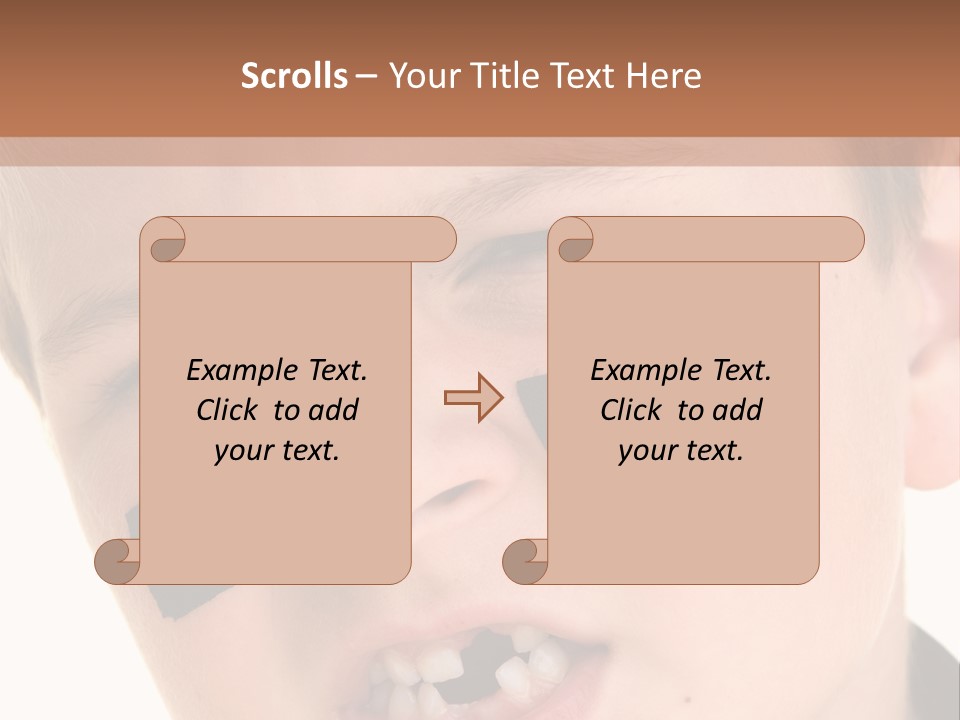 Scrolls – Your Title Text Here

Example Text. Click to add your text.

Example Text. Click to add your text.